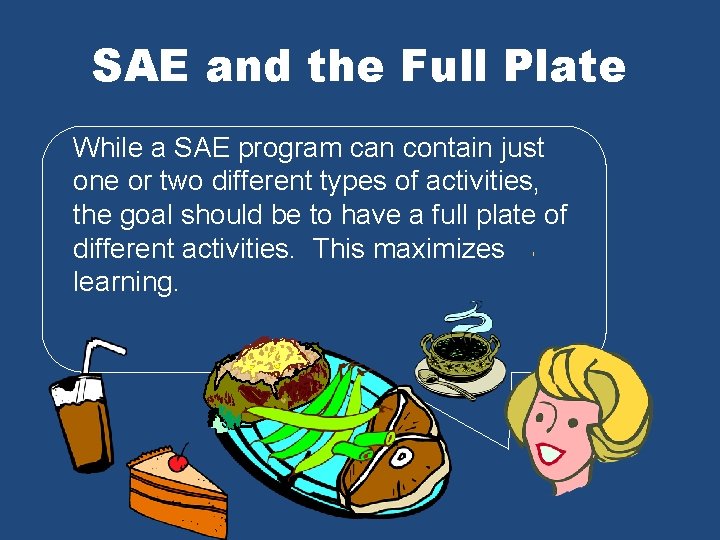 SAE and the Full Plate

While a SAE program can contain just one or two different types of activities, the goal should be to have a full plate of different activities. This maximizes learning.